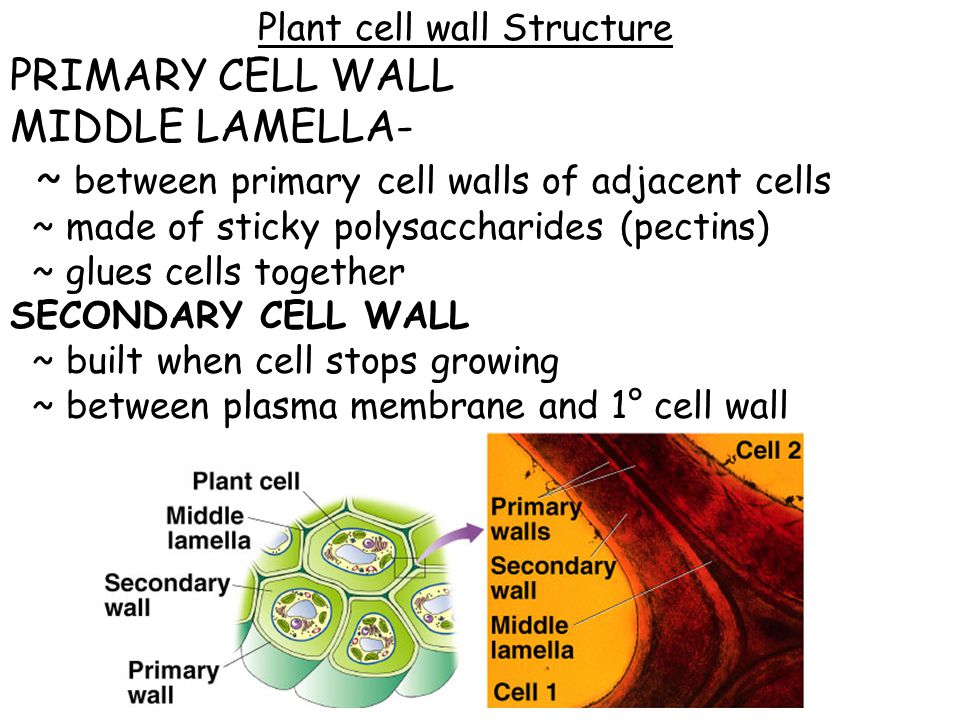 Plant cell wall Structure

PRIMARY CELL WALL

MIDDLE LAMELLA-

~ between primary cell walls of adjacent cells
~ made of sticky polysaccharides (pectins)
~ glues cells together

SECONDARY CELL WALL

~ built when cell stops growing
~ between plasma membrane and 1° cell wall

Plant cell

Middle lamella

Secondary wall

Primary wall

Cell 2

Primary walls

Secondary wall

Middle lamella

Cell 1